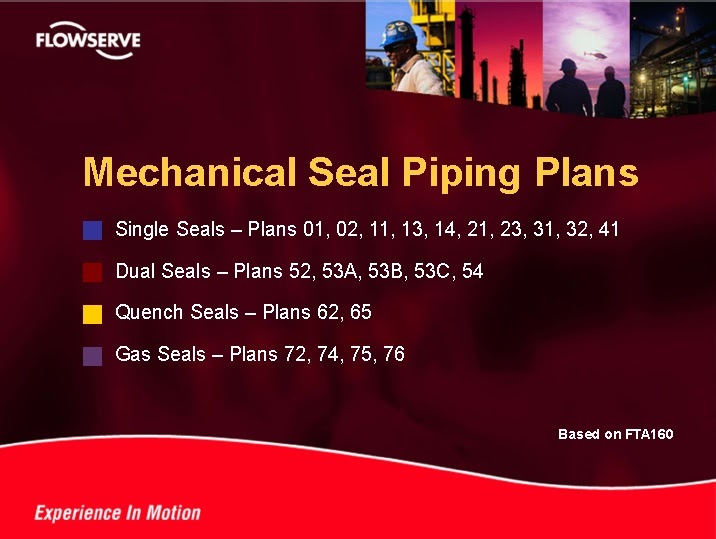 FLOWSERVE

Mechanical Seal Piping Plans

Single Seals – Plans 01, 02, 11, 13, 14, 21, 23, 31, 32, 41

Dual Seals – Plans 52, 53A, 53B, 53C, 54

Quench Seals – Plans 62, 65

Gas Seals – Plans 72, 74, 75, 76

Based on FTA160

Experience In Motion